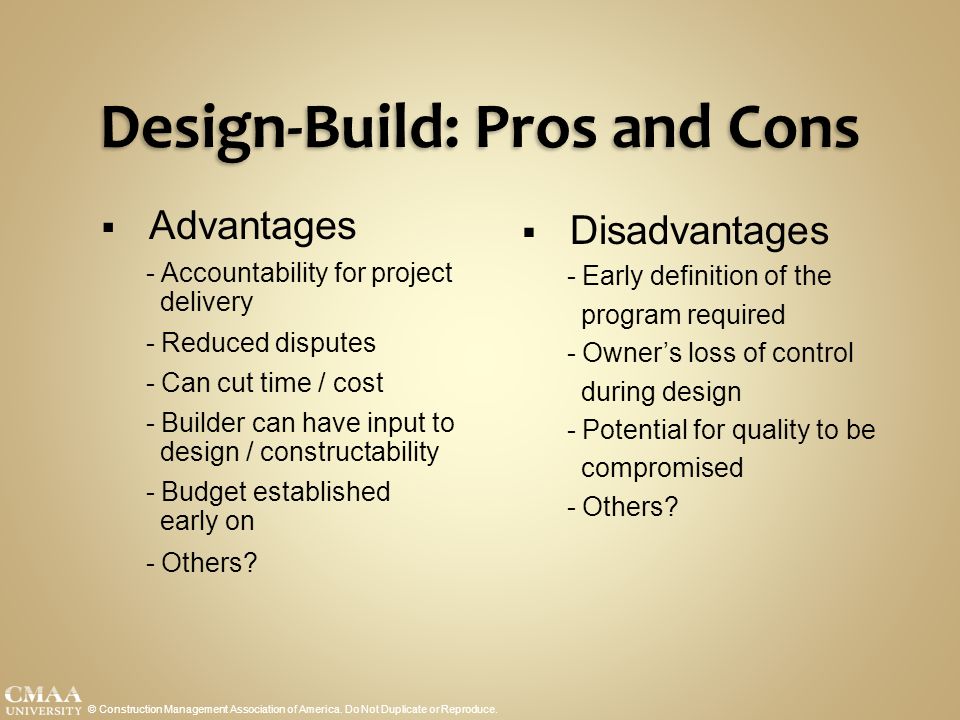 Design-Build: Pros and Cons

▪ Advantages

- Accountability for project delivery
- Reduced disputes
- Can cut time / cost
- Builder can have input to design / constructability
- Budget established early on
- Others?

▪ Disadvantages

- Early definition of the program required
- Owner's loss of control during design
- Potential for quality to be compromised
- Others?

CMAA UNIVERSITY © Construction Management Association of America. Do Not Duplicate or Reproduce.